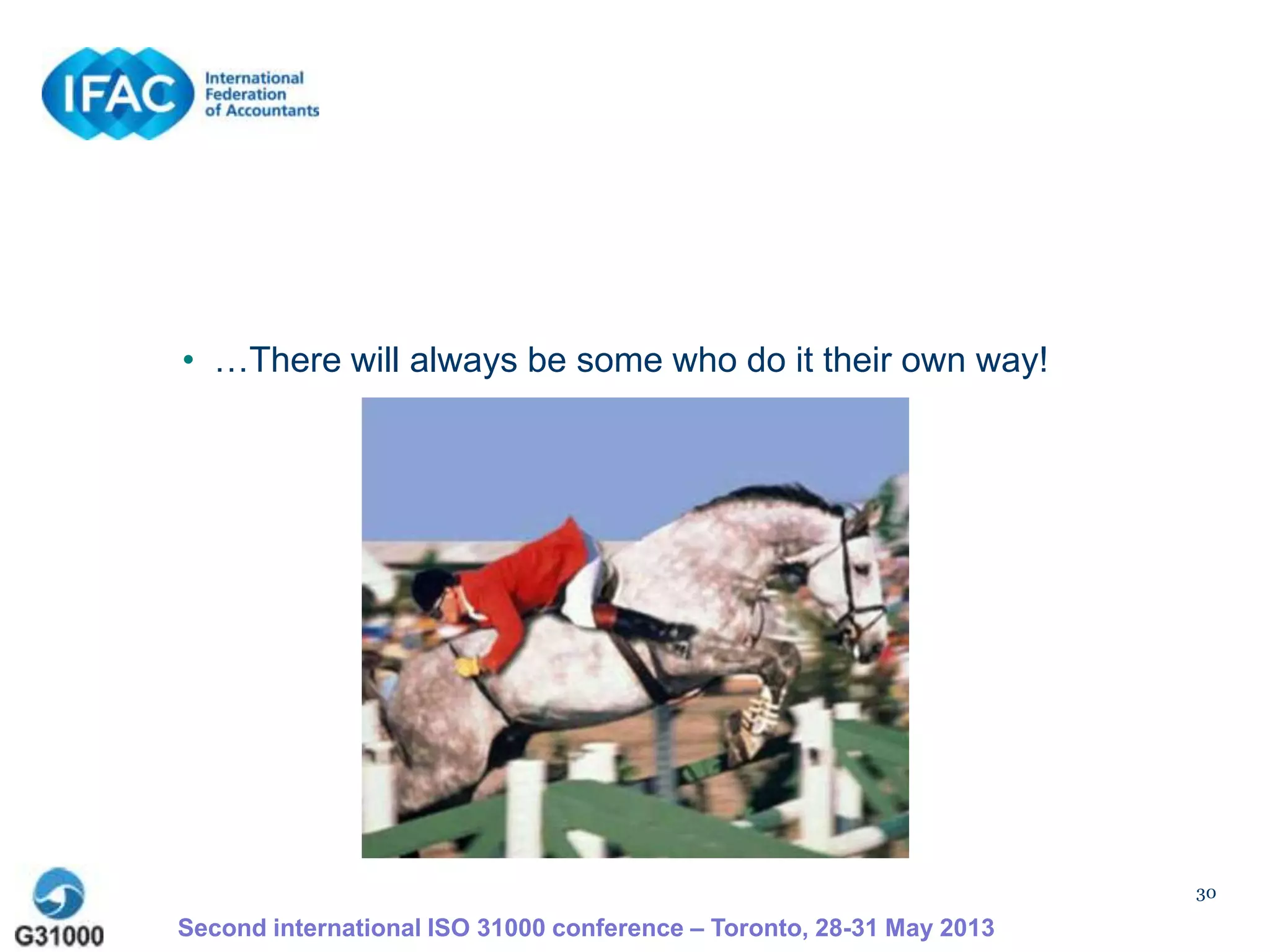 IFAC International Federation of Accountants

• …There will always be some who do it their own way!

30

G31000

Second international ISO 31000 conference – Toronto, 28-31 May 2013